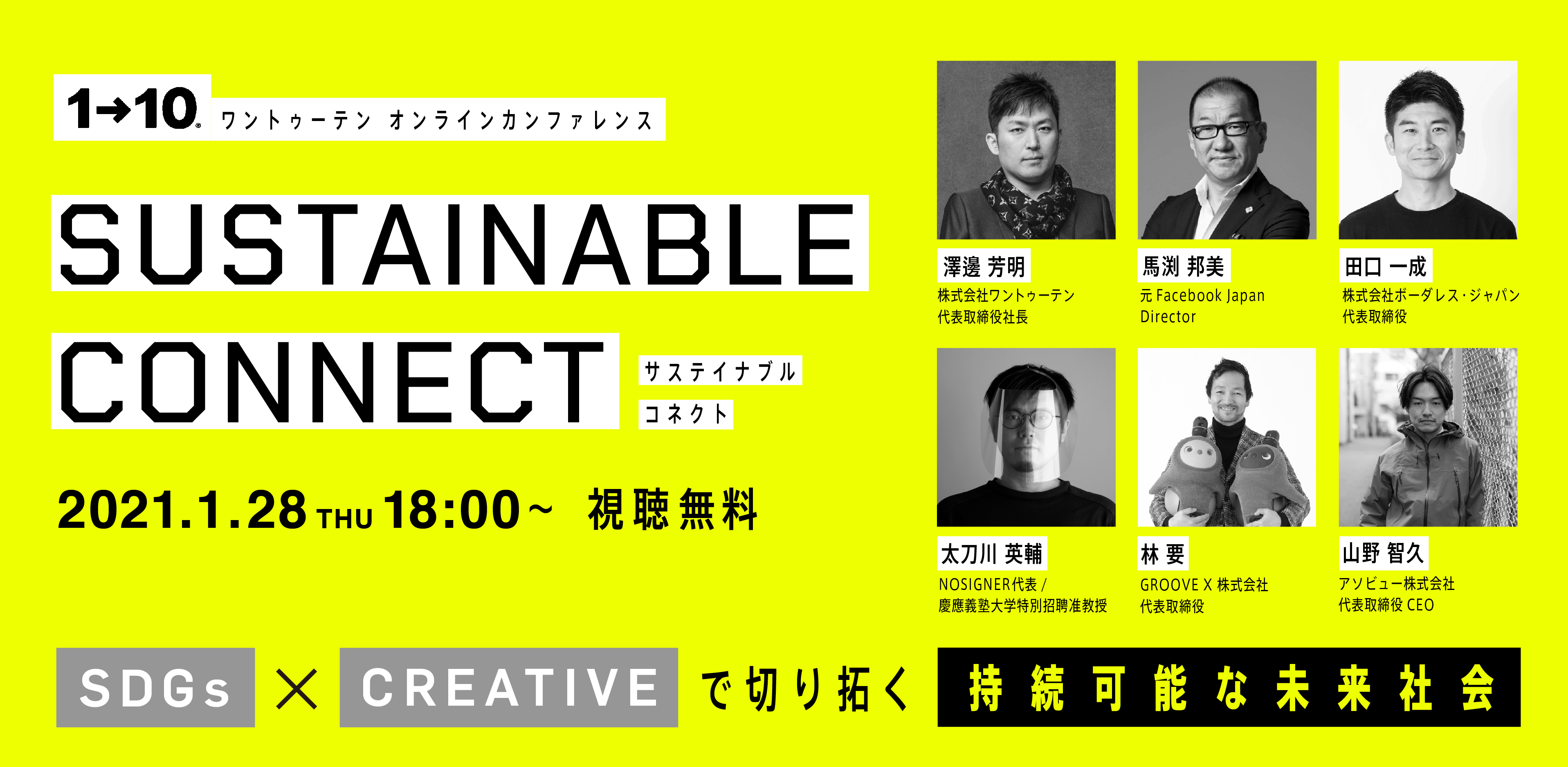 1→10 ワントゥーテン オンラインカンファレンス

SUSTAINABLE CONNECT サステイナブル コネクト

2021.1.28 THU 18:00~ 視聴無料

澤邊 芳明
株式会社ワントゥーテン 代表取締役社長

馬渕 邦美
元 Facebook Japan Director

田口 一成
株式会社ボーダレス・ジャパン 代表取締役

太刀川 英輔
NOSIGNER代表 / 慶應義塾大学特別招聘准教授

林 要
GROOVE X 株式会社 代表取締役

山野 智久
アソビュー株式会社 代表取締役 CEO

SDGs × CREATIVE で切り拓く 持続可能な未来社会